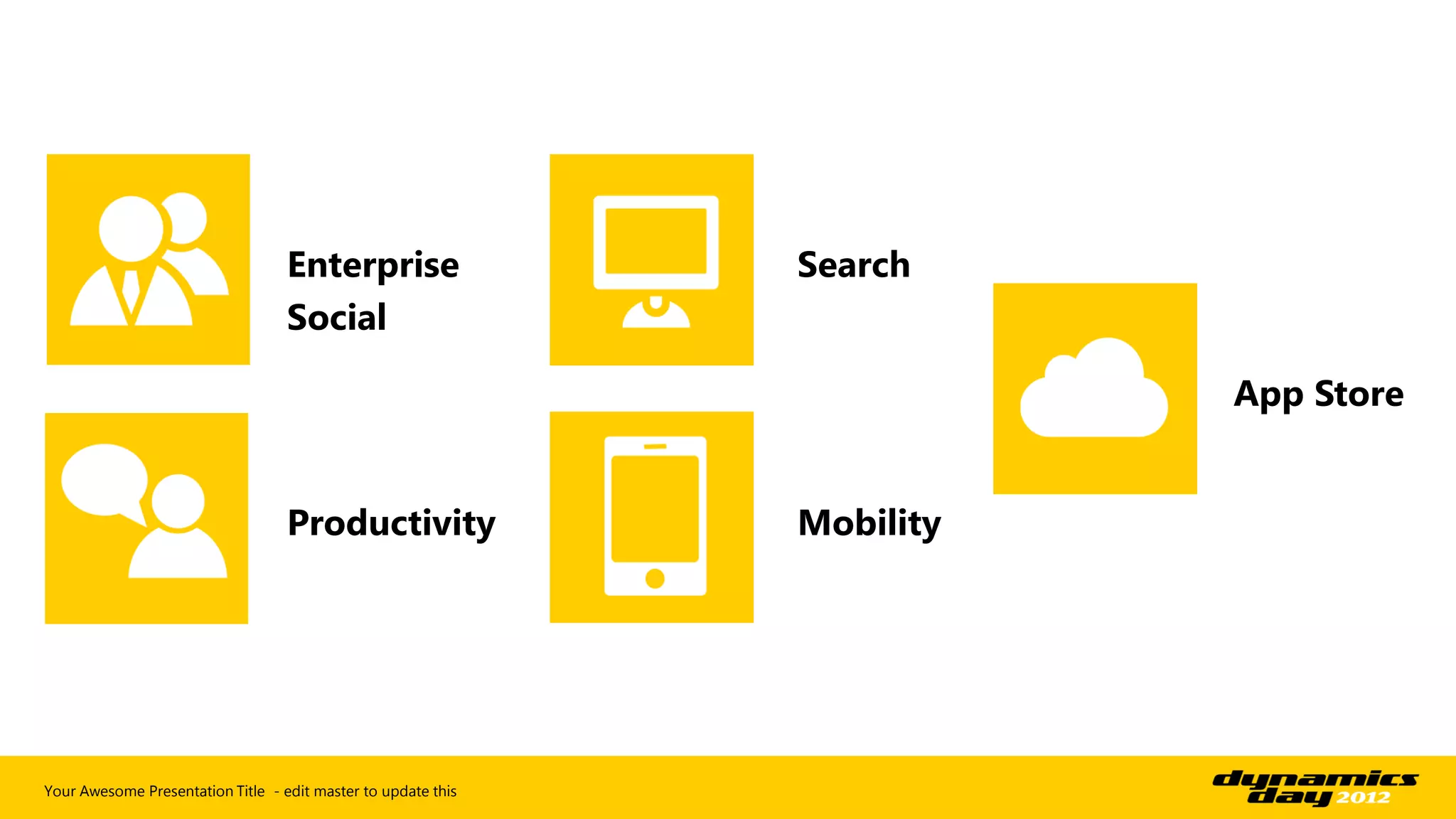 Enterprise Social

Search

App Store

Productivity

Mobility

Your Awesome Presentation Title - edit master to update this

dynamics day 2012